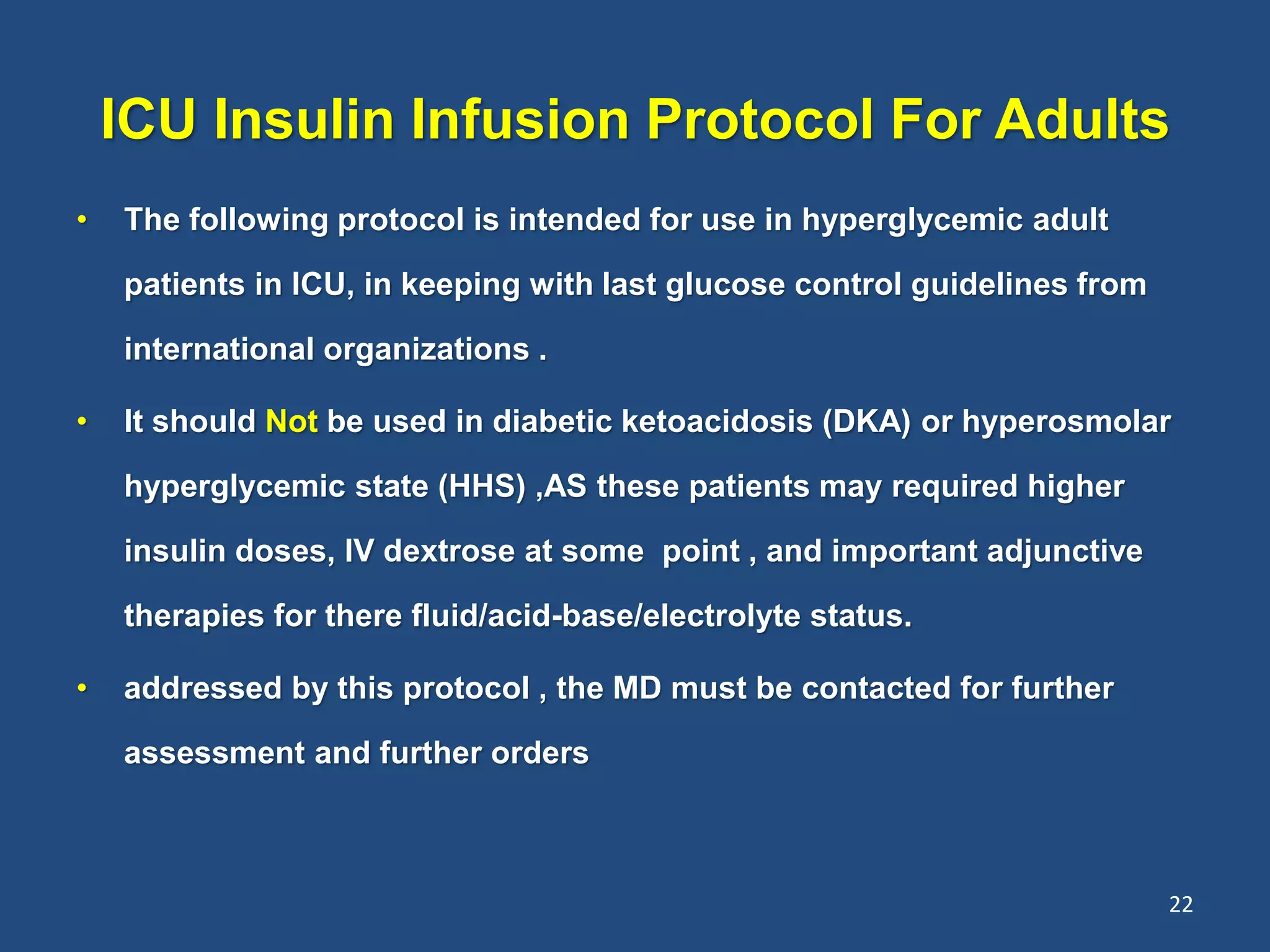 ICU Insulin Infusion Protocol For Adults

• The following protocol is intended for use in hyperglycemic adult patients in ICU, in keeping with last glucose control guidelines from international organizations .

• It should Not be used in diabetic ketoacidosis (DKA) or hyperosmolar hyperglycemic state (HHS) ,AS these patients may required higher insulin doses, IV dextrose at some point , and important adjunctive therapies for there fluid/acid-base/electrolyte status.

• addressed by this protocol , the MD must be contacted for further assessment and further orders

22